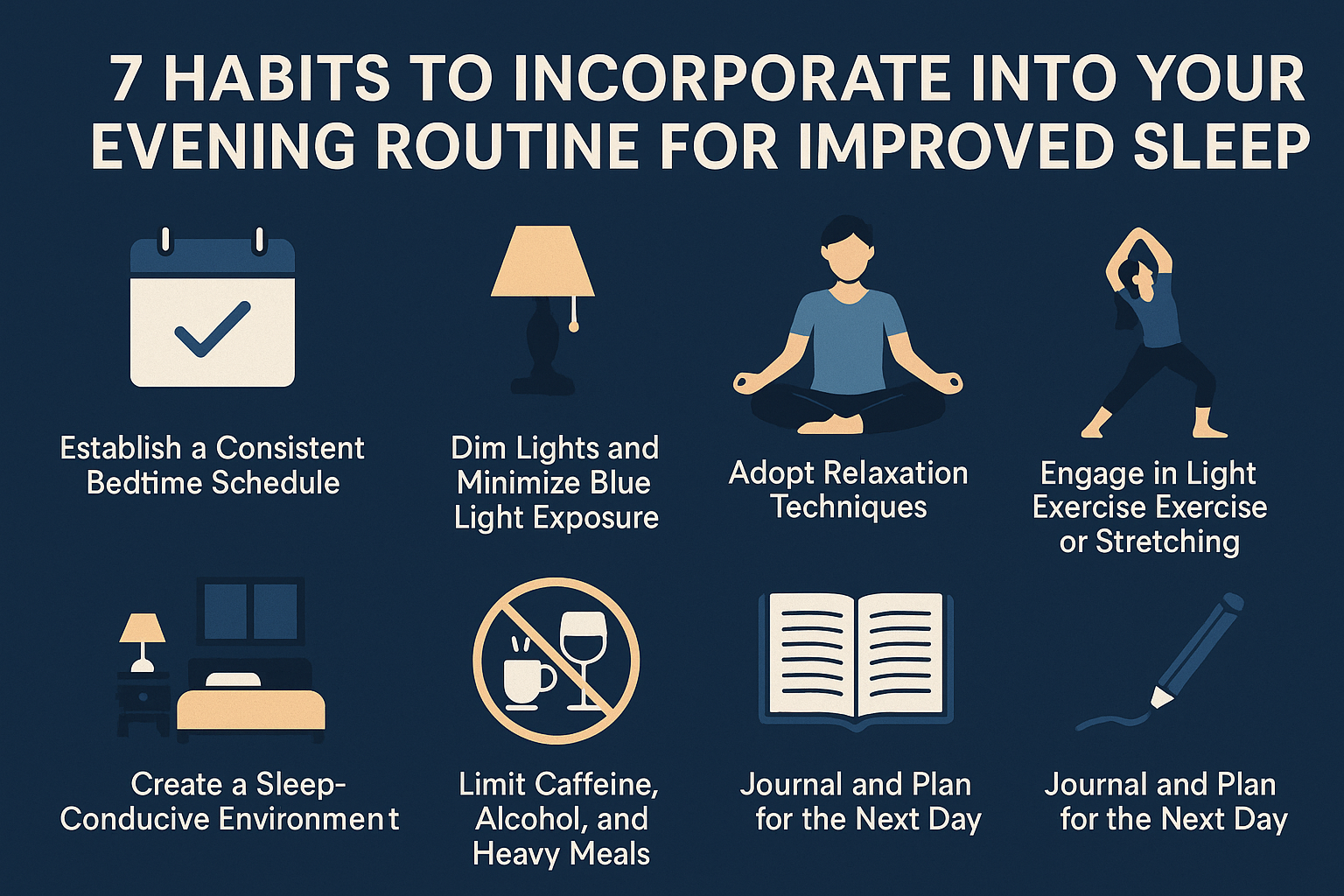 7 HABITS TO INCORPORATE INTO YOUR EVENING ROUTINE FOR IMPROVED SLEEP

Establish a Consistent Bedtime Schedule

Dim Lights and Minimize Blue Light Exposure

Adopt Relaxation Techniques

Engage in Light Exercise Exercise or Stretching

Create a Sleep-Conducive Environment

Limit Caffeine, Alcohol, and Heavy Meals

Journal and Plan for the Next Day

Journal and Plan for the Next Day